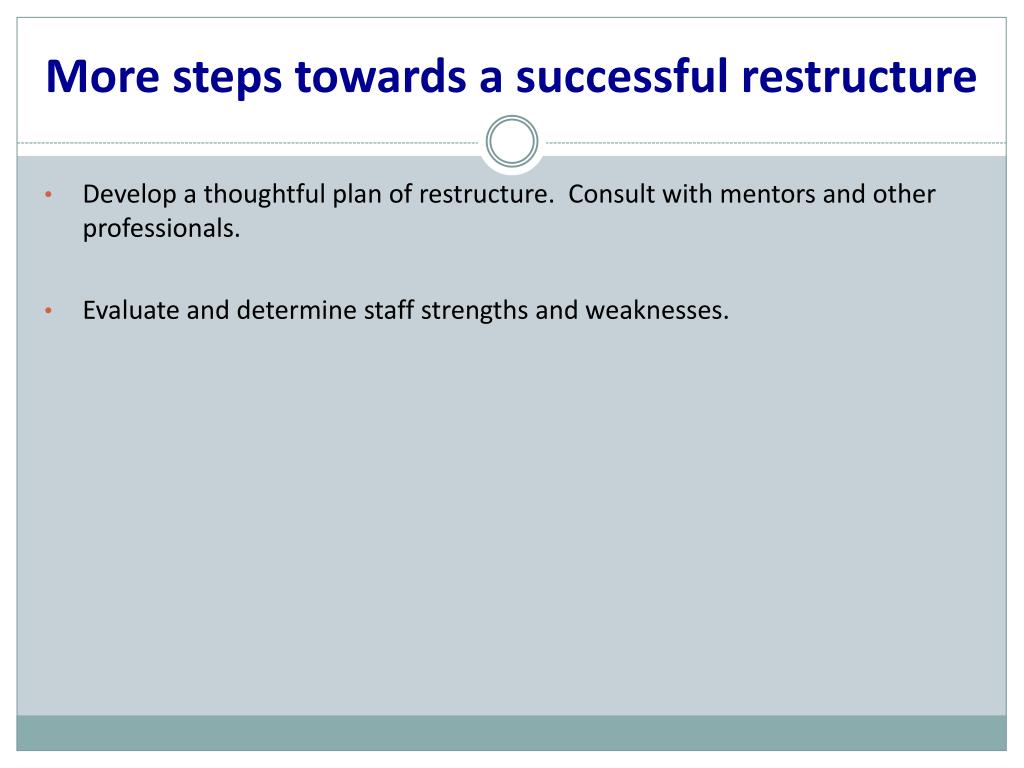 More steps towards a successful restructure

• Develop a thoughtful plan of restructure. Consult with mentors and other professionals.

• Evaluate and determine staff strengths and weaknesses.